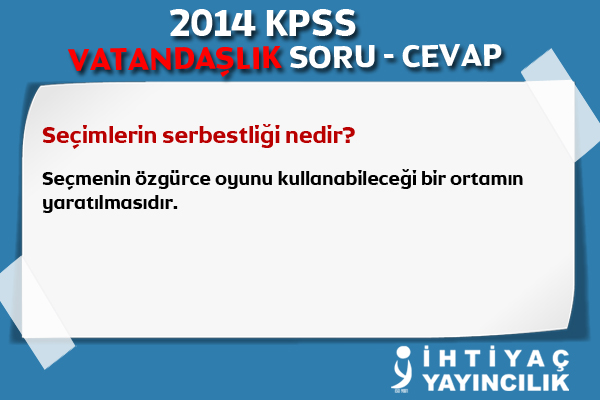 2014 KPSS
VATANDAŞLIK SORU - CEVAP

Seçimlerin serbestliği nedir?

Seçmenin özgürce oyunu kullanabileceği bir ortamın yaratılmasıdır.

İHTİYAÇ
YAYINCILIK